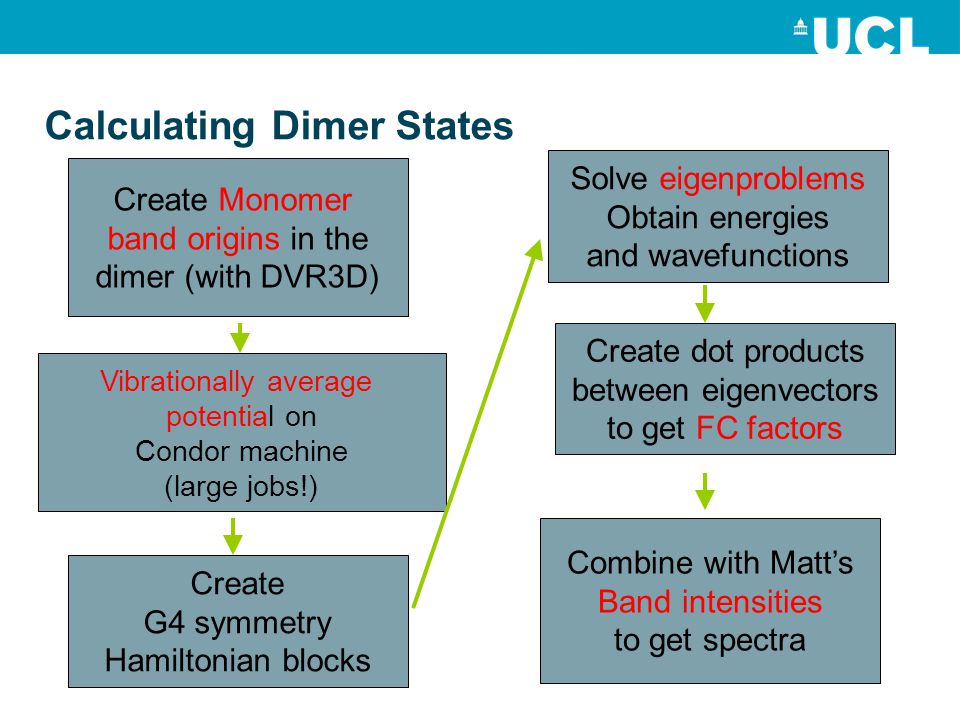 UCL

Calculating Dimer States

Create Monomer band origins in the dimer (with DVR3D)

Vibrationally average potential on Condor machine (large jobs!)

Create G4 symmetry Hamiltonian blocks

Solve eigenproblems Obtain energies and wavefunctions

Create dot products between eigenvectors to get FC factors

Combine with Matt's Band intensities to get spectra